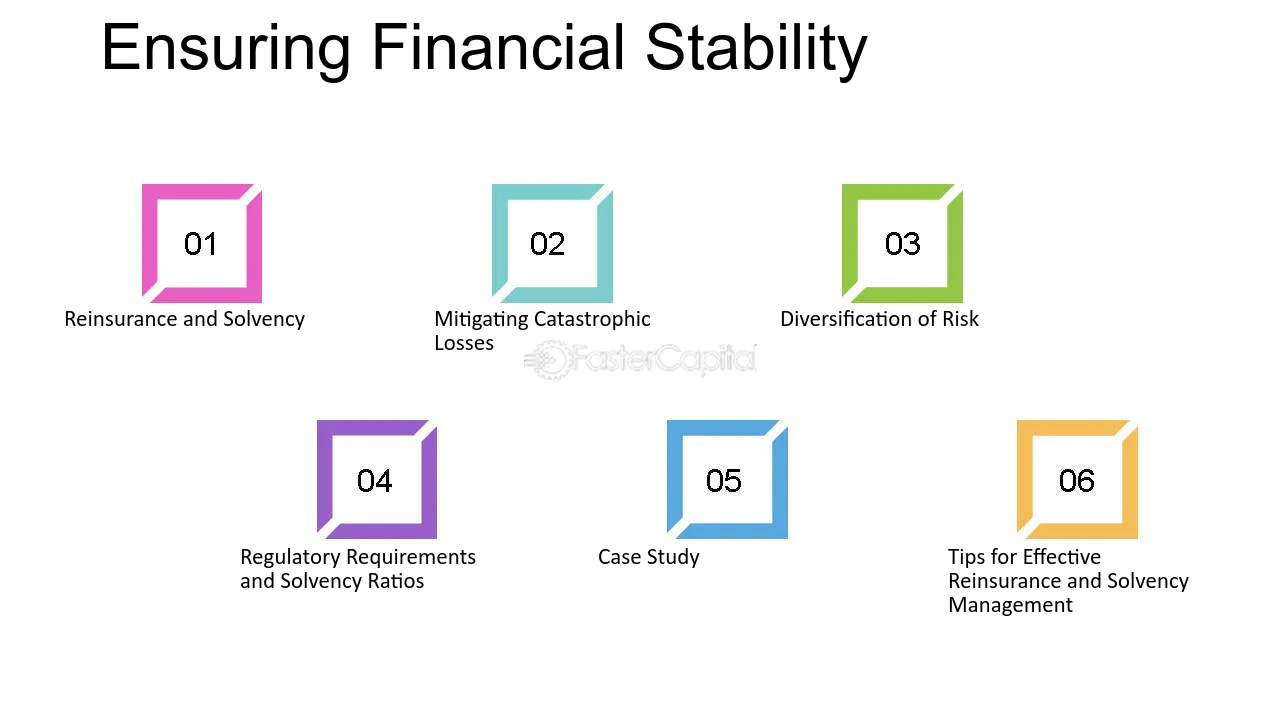 Ensuring Financial Stability

01
Reinsurance and Solvency

02
Mitigating Catastrophic Losses

03
Diversification of Risk

FasterCapital

04
Regulatory Requirements and Solvency Ratios

05
Case Study

06
Tips for Effective Reinsurance and Solvency Management